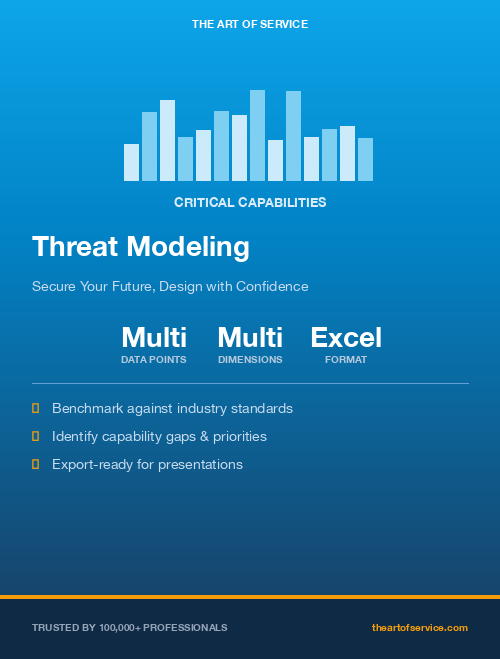 THE ART OF SERVICE

CRITICAL CAPABILITIES

Threat Modeling

Secure Your Future, Design with Confidence

Multi
DATA POINTS

Multi
DIMENSIONS

Excel
FORMAT

Benchmark against industry standards

Identify capability gaps & priorities

Export-ready for presentations

TRUSTED BY 100,000+ PROFESSIONALS

theartofservice.com